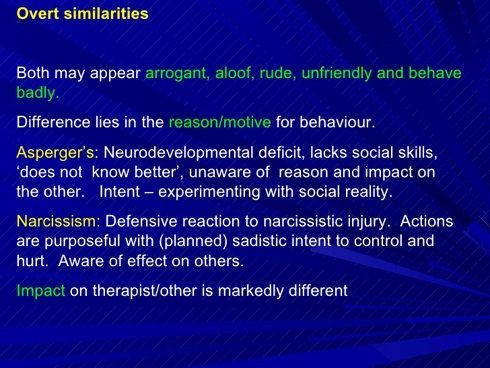 Overt similarities

Both may appear arrogant, aloof, rude, unfriendly and behave badly.

Difference lies in the reason/motive for behaviour.

Asperger's: Neurodevelopmental deficit, lacks social skills, 'does not know better', unaware of reason and impact on the other. Intent – experimenting with social reality.

Narcissism: Defensive reaction to narcissistic injury. Actions are purposeful with (planned) sadistic intent to control and hurt. Aware of effect on others.

Impact on therapist/other is markedly different